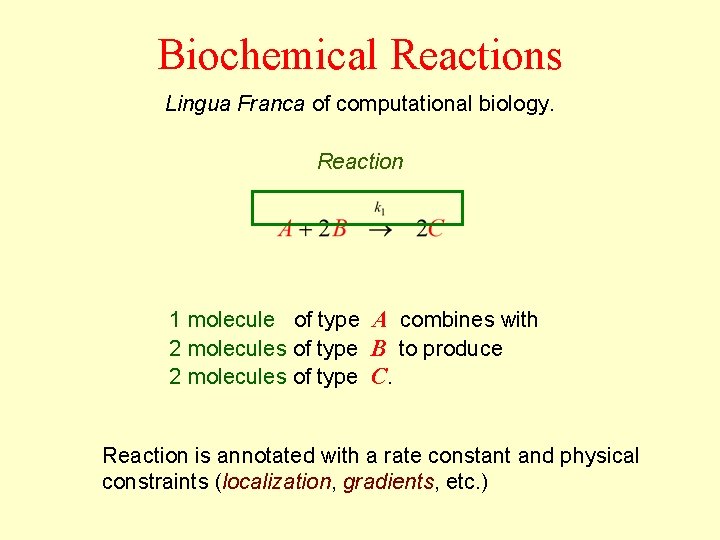 Biochemical Reactions

Lingua Franca of computational biology.

Reaction

$A + 2B \xrightarrow{k_1} 2C$

1 molecule of type $A$ combines with
2 molecules of type $B$ to produce
2 molecules of type $C$.

Reaction is annotated with a rate constant and physical constraints (localization, gradients, etc.)